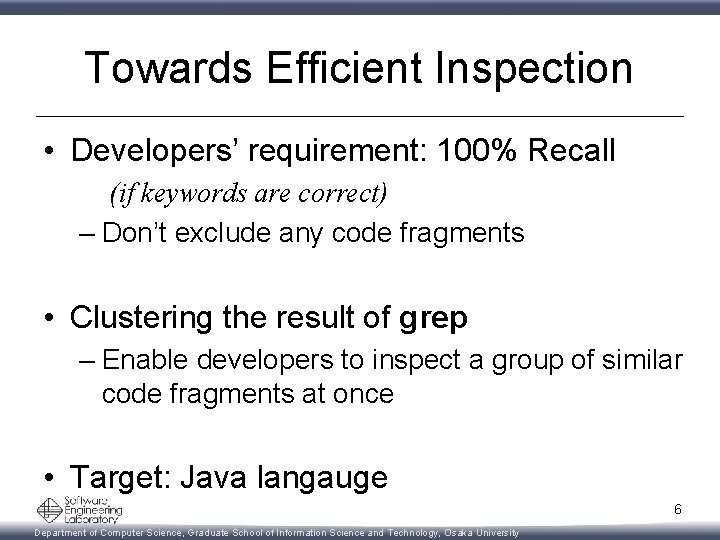 Towards Efficient Inspection

• Developers' requirement: 100% Recall
(if keywords are correct)
– Don't exclude any code fragments

• Clustering the result of grep
– Enable developers to inspect a group of similar code fragments at once

• Target: Java langauge

Software Engineering Laboratory

6

Department of Computer Science, Graduate School of Information Science and Technology, Osaka University